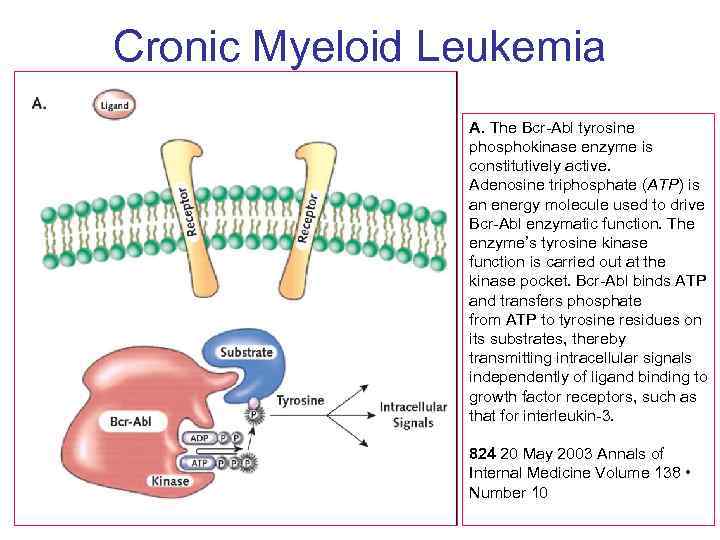 Cronic Myeloid Leukemia

A.

Ligand

Receptor

Receptor

Substrate

Bcr-Abl

Tyrosine

P

Intracellular Signals

ADP P P

ATP P P P

Kinase

A. The Bcr-Abl tyrosine phosphokinase enzyme is constitutively active. Adenosine triphosphate (ATP) is an energy molecule used to drive Bcr-Abl enzymatic function. The enzyme's tyrosine kinase function is carried out at the kinase pocket. Bcr-Abl binds ATP and transfers phosphate from ATP to tyrosine residues on its substrates, thereby transmitting intracellular signals independently of ligand binding to growth factor receptors, such as that for interleukin-3.

824 20 May 2003 Annals of Internal Medicine Volume 138 • Number 10